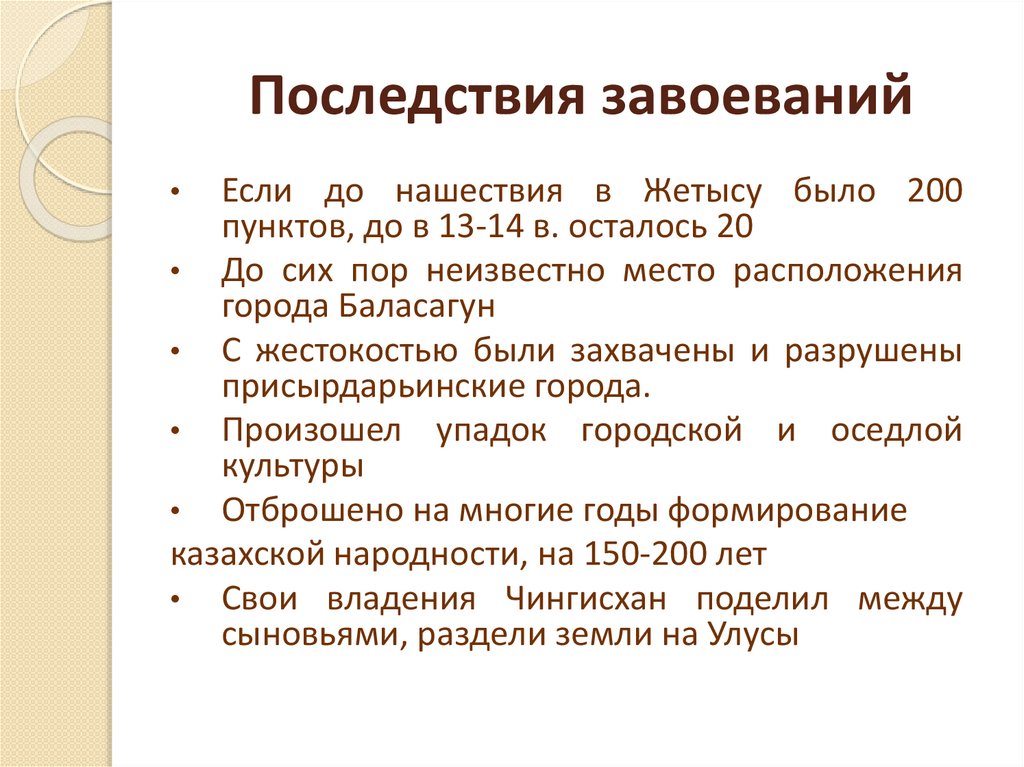 Последствия завоеваний

• Если до нашествия в Жетысу было 200 пунктов, до в 13-14 в. осталось 20
• До сих пор неизвестно место расположения города Баласагун
• С жестокостью были захвачены и разрушены присырдарьинские города.
• Произошел упадок городской и оседлой культуры
• Отброшено на многие годы формирование
казахской народности, на 150-200 лет
• Свои владения Чингисхан поделил между сыновьями, раздели земли на Улусы